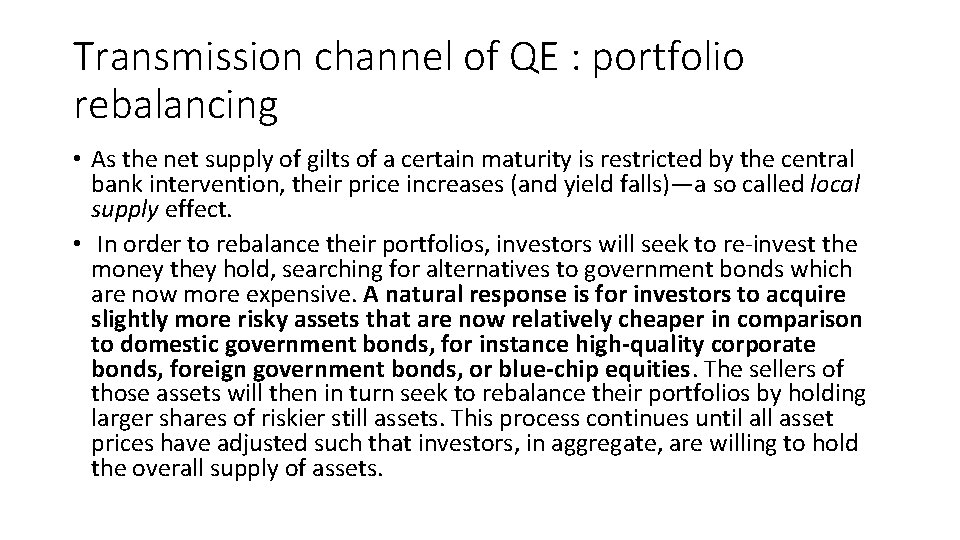 Transmission channel of QE : portfolio rebalancing

• As the net supply of gilts of a certain maturity is restricted by the central bank intervention, their price increases (and yield falls)—a so called local supply effect.

• In order to rebalance their portfolios, investors will seek to re-invest the money they hold, searching for alternatives to government bonds which are now more expensive. A natural response is for investors to acquire slightly more risky assets that are now relatively cheaper in comparison to domestic government bonds, for instance high-quality corporate bonds, foreign government bonds, or blue-chip equities. The sellers of those assets will then in turn seek to rebalance their portfolios by holding larger shares of riskier still assets. This process continues until all asset prices have adjusted such that investors, in aggregate, are willing to hold the overall supply of assets.